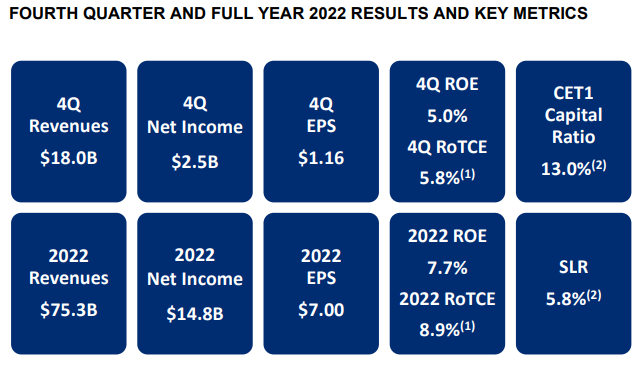 FOURTH QUARTER AND FULL YEAR 2022 RESULTS AND KEY METRICS

4Q Revenues
$18.0B

4Q Net Income
$2.5B

4Q EPS
$1.16

4Q ROE
5.0%
4Q RoTCE
5.8%$^{(1)}$

CET1 Capital Ratio
13.0%$^{(2)}$

2022 Revenues
$75.3B

2022 Net Income
$14.8B

2022 EPS
$7.00

2022 ROE
7.7%
2022 RoTCE
8.9%$^{(1)}$

SLR
5.8%$^{(2)}$